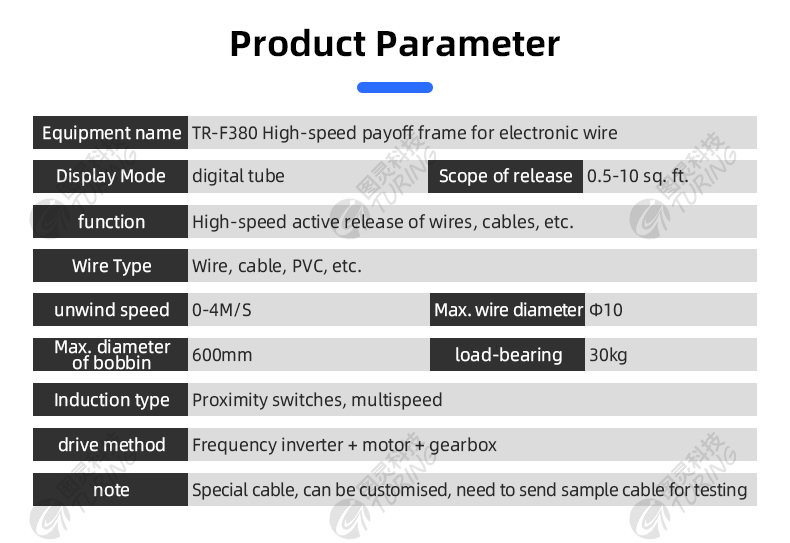 Product Parameter

| Equipment name | TR-F380 High-speed payoff frame for electronic wire | | |
|---|---|---|---|
| Display Mode | digital tube | Scope of release | 0.5-10 sq. ft. |
| function | High-speed active release of wires, cables, etc. | | |
| Wire Type | Wire, cable, PVC, etc. | | |
| unwind speed | 0-4M/S | Max. wire diameter | Φ10 |
| Max. diameter of bobbin | 600mm | load-bearing | 30kg |
| Induction type | Proximity switches, multispeed | | |
| drive method | Frequency inverter + motor + gearbox | | |
| note | Special cable, can be customised, need to send sample cable for testing | | |

图灵科技 TURING